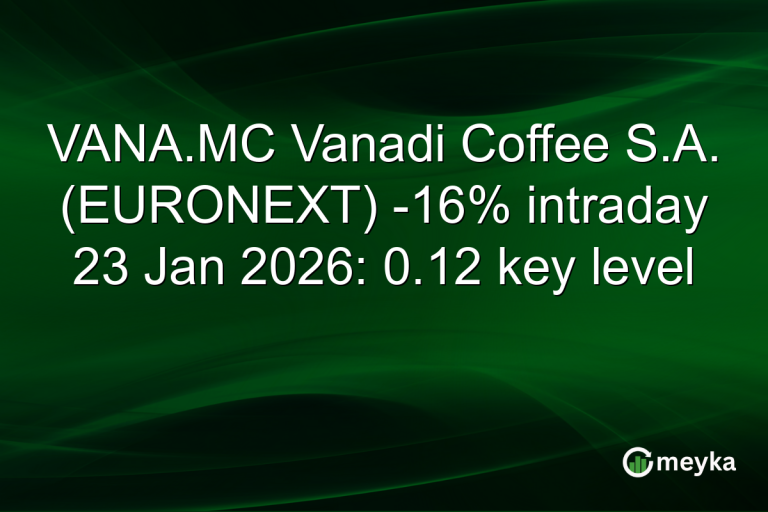 VANA.MC Vanadi Coffee S.A. (EURONEXT) -16% intraday 23 Jan 2026: 0.12 key level

meyka